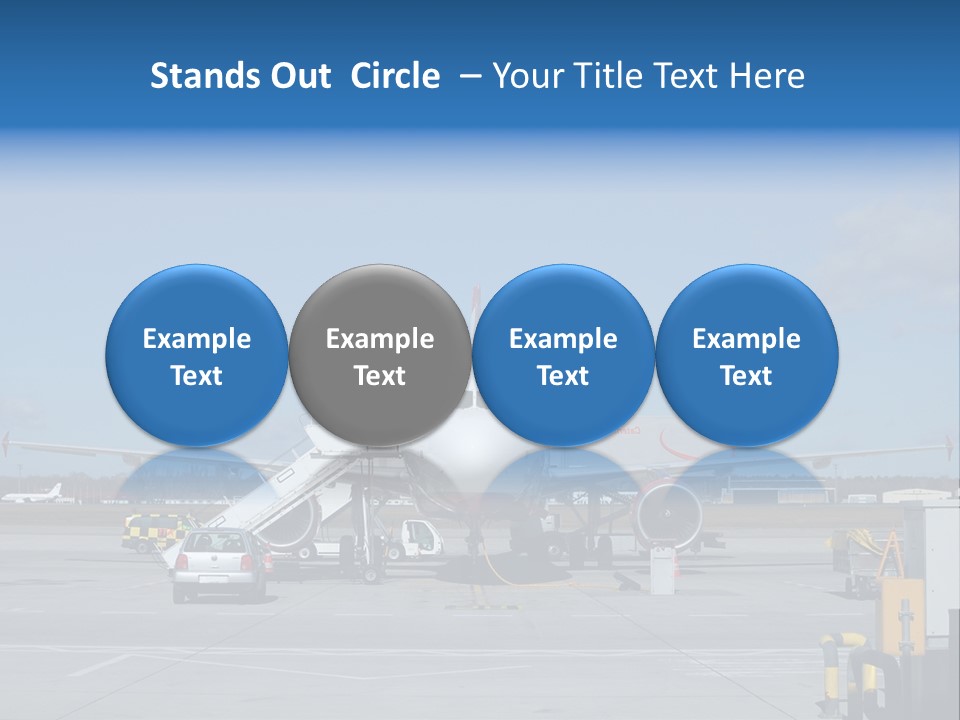 Stands Out Circle – Your Title Text Here

Example Text

Example Text

Example Text

Example Text